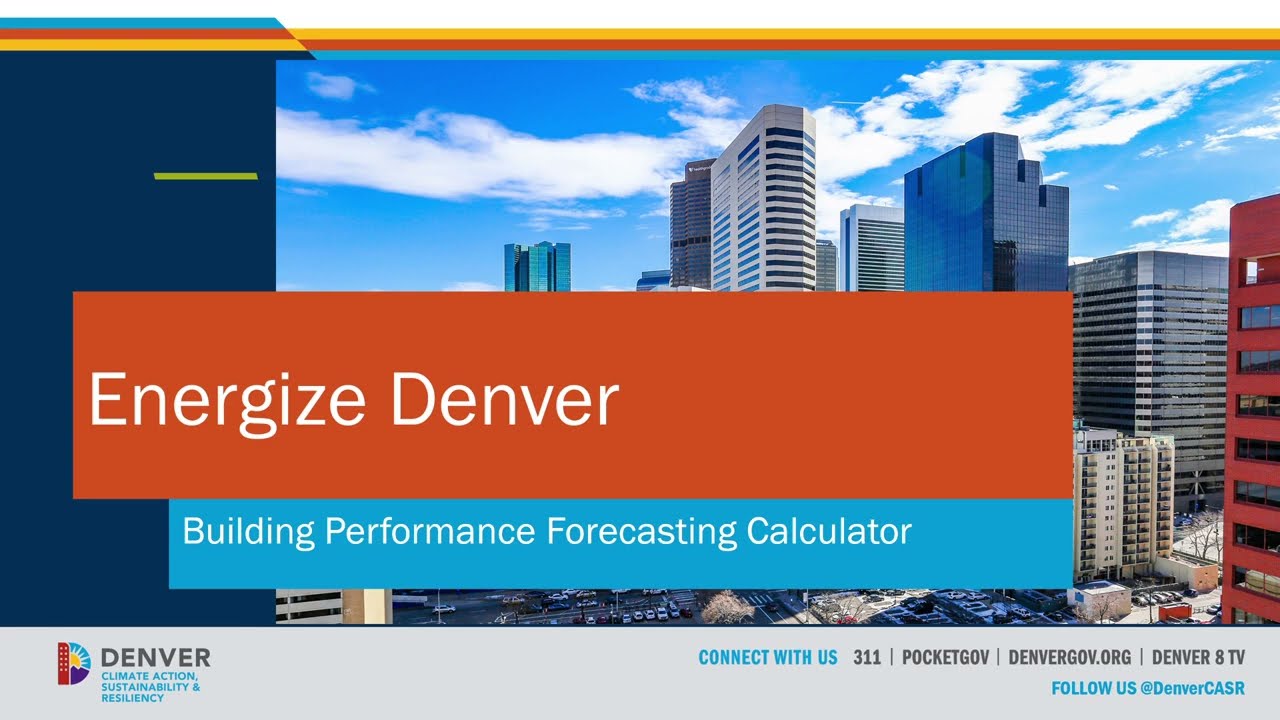 Energize Denver

Building Performance Forecasting Calculator

DENVER
CLIMATE ACTION, SUSTAINABILITY & RESILIENCY

CONNECT WITH US 311 | POCKETGOV | DENVERGOV.ORG | DENVER 8 TV
FOLLOW US @DenverCASR